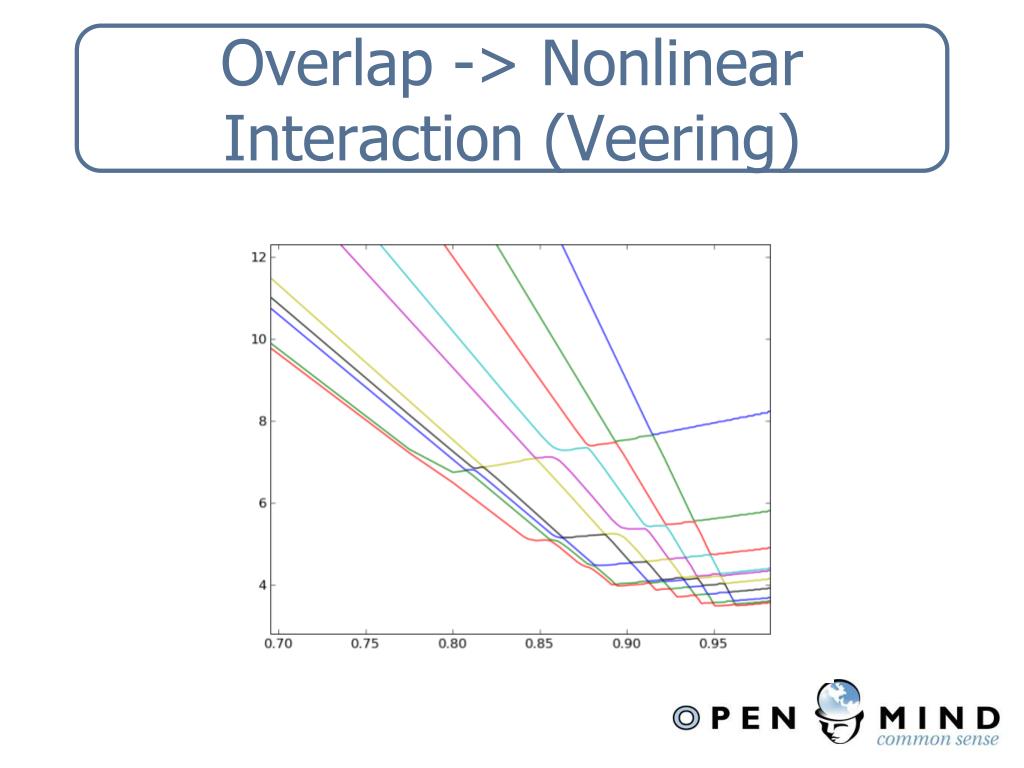 Overlap -> Nonlinear Interaction (Veering)

12
10
8
6
4
0.70 0.75 0.80 0.85 0.90 0.95

OPEN MIND
common sense